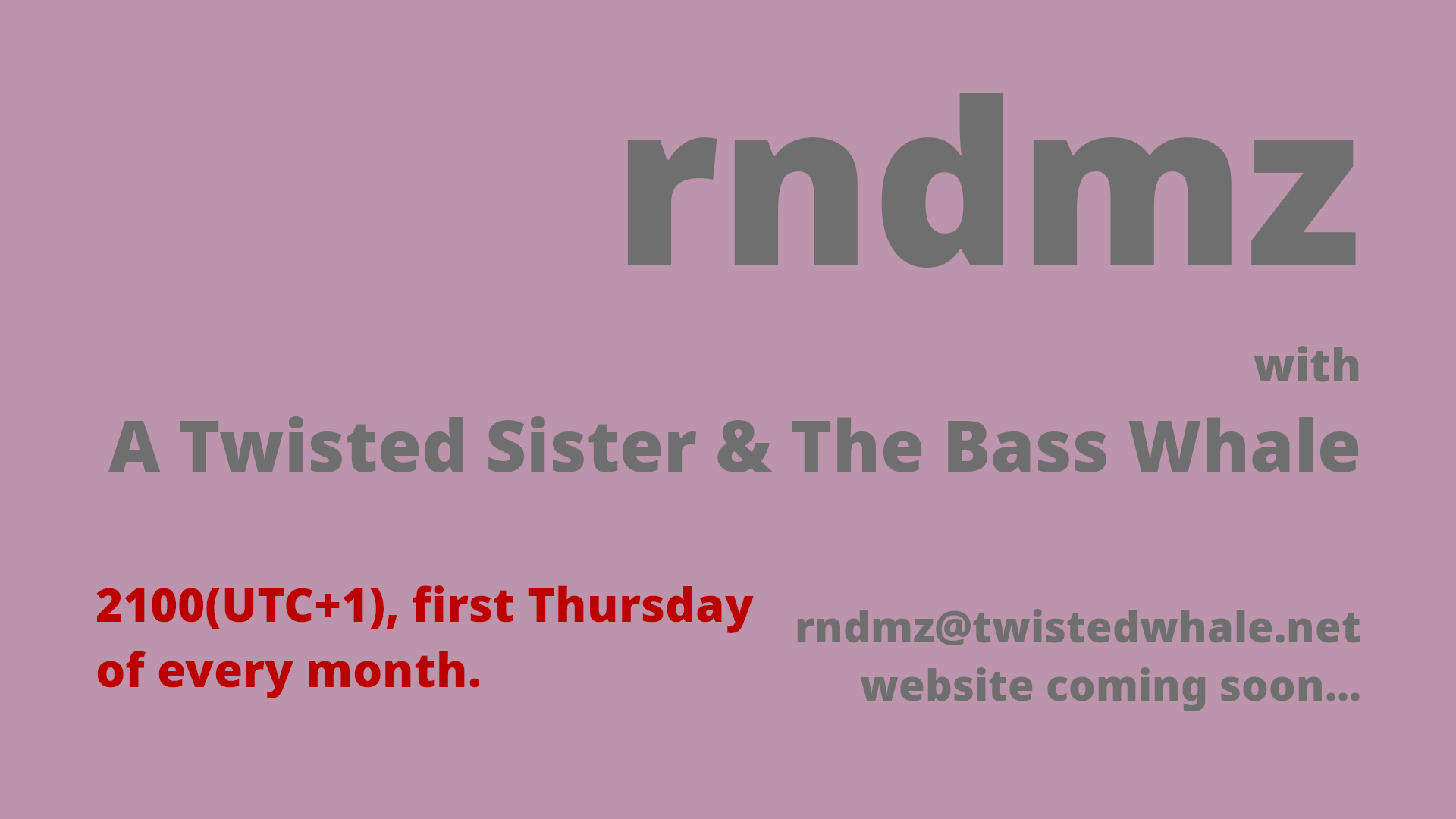 rndmz

with

A Twisted Sister & The Bass Whale

2100(UTC+1), first Thursday of every month.

rndmz@twistedwhale.net
website coming soon...